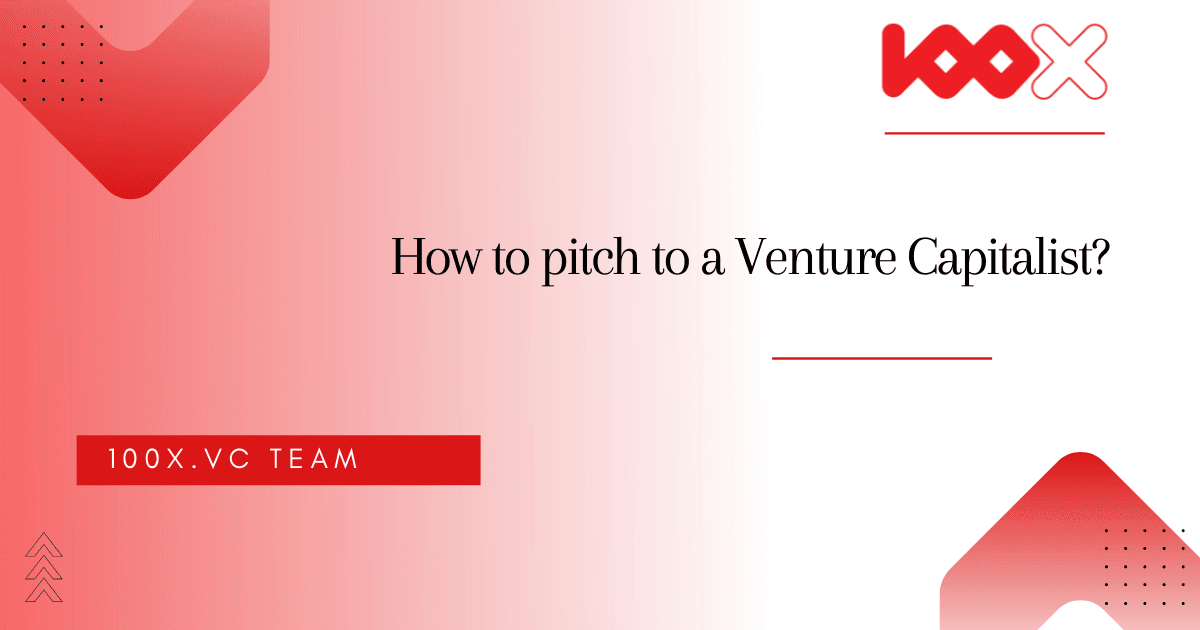 100X

How to pitch to a Venture Capitalist?

100X.VC TEAM